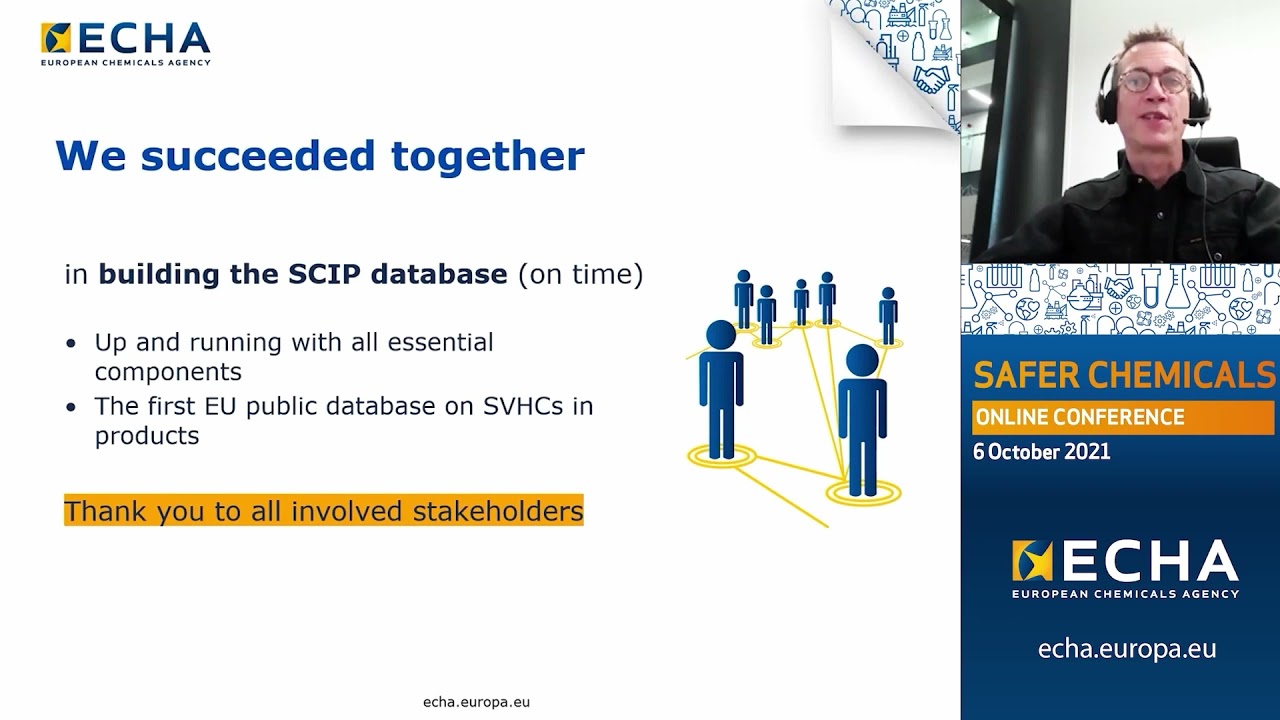 ECHA
EUROPEAN CHEMICALS AGENCY

We succeeded together

in building the SCIP database (on time)

• Up and running with all essential components
• The first EU public database on SVHCs in products

Thank you to all involved stakeholders

echa.europa.eu

SAFER CHEMICALS
ONLINE CONFERENCE
6 October 2021

ECHA
EUROPEAN CHEMICALS AGENCY

echa.europa.eu